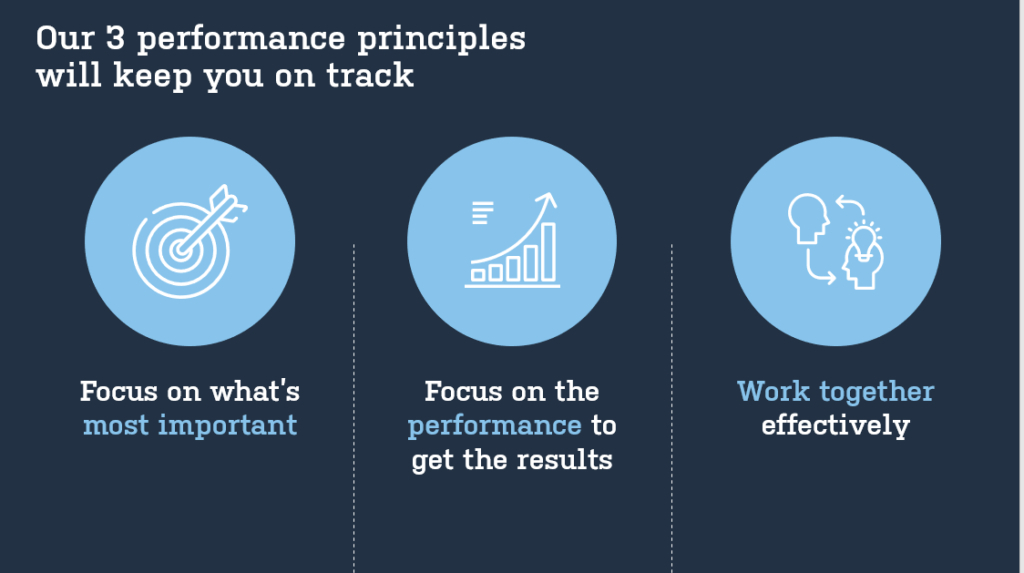 Our 3 performance principles will keep you on track

Focus on what's most important

Focus on the performance to get the results

Work together effectively